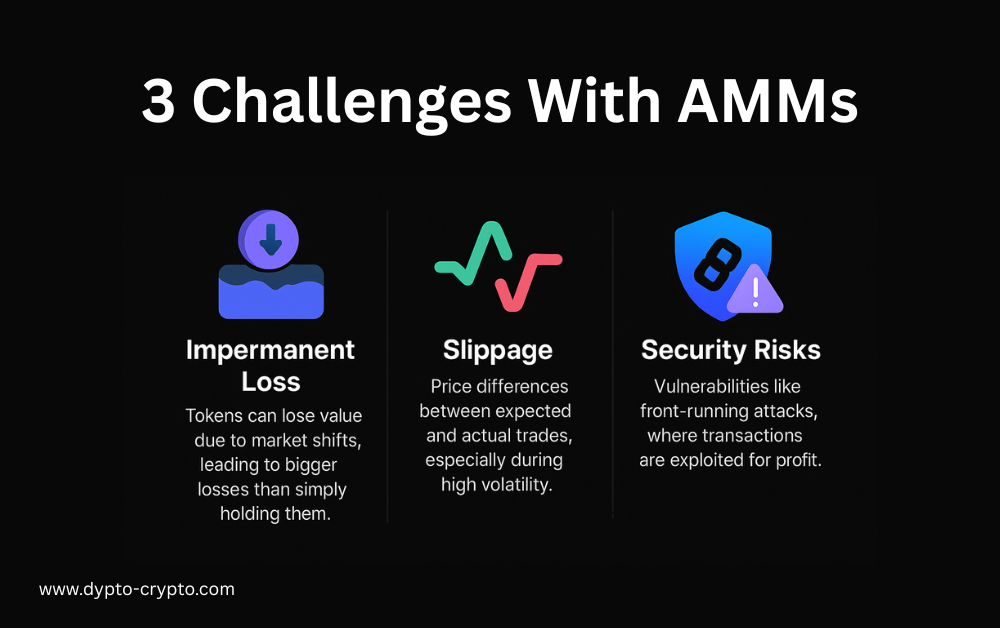 3 Challenges With AMMs

Impermanent Loss
Tokens can lose value due to market shifts, leading to bigger losses than simply holding them.

Slippage
Price differences between expected and actual trades, especially during high volatility.

Security Risks
Vulnerabilities like front-running attacks, where transactions are exploited for profit.

www.dypto-crypto.com